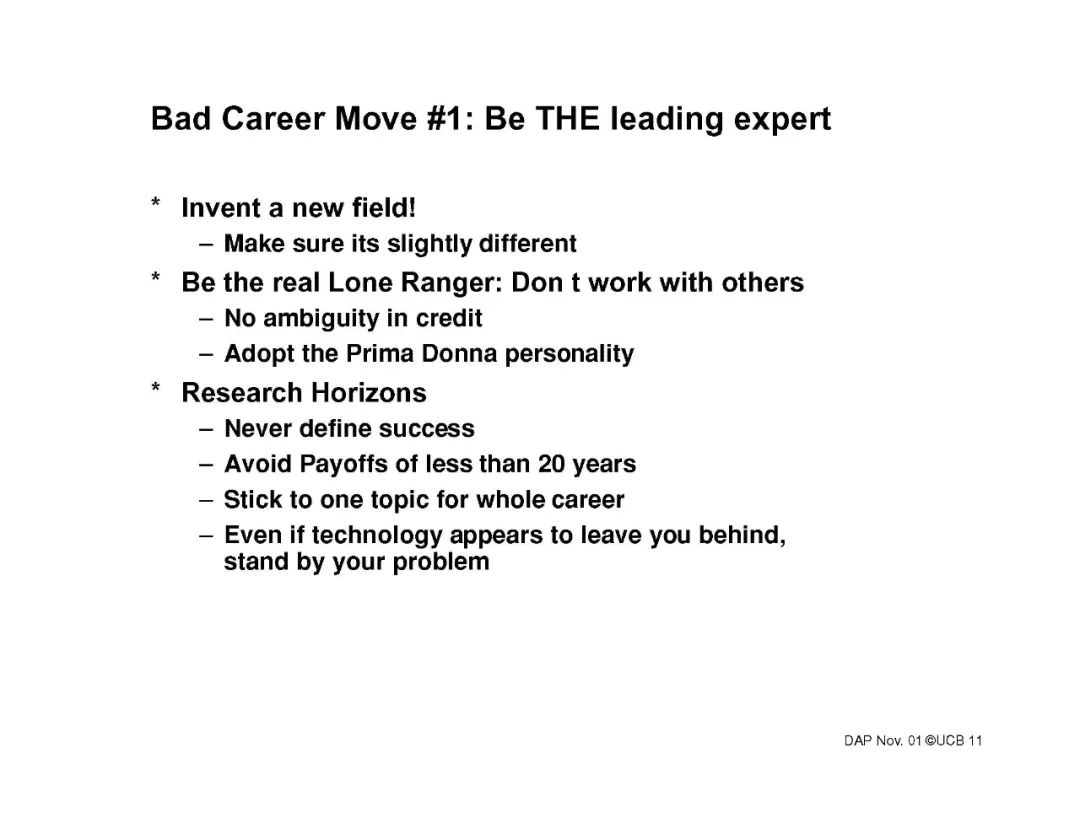 Bad Career Move #1: Be THE leading expert

* Invent a new field!
– Make sure its slightly different

* Be the real Lone Ranger: Don t work with others
– No ambiguity in credit
– Adopt the Prima Donna personality

* Research Horizons
– Never define success
– Avoid Payoffs of less than 20 years
– Stick to one topic for whole career
– Even if technology appears to leave you behind, stand by your problem

DAP Nov. 01 ©UCB 11